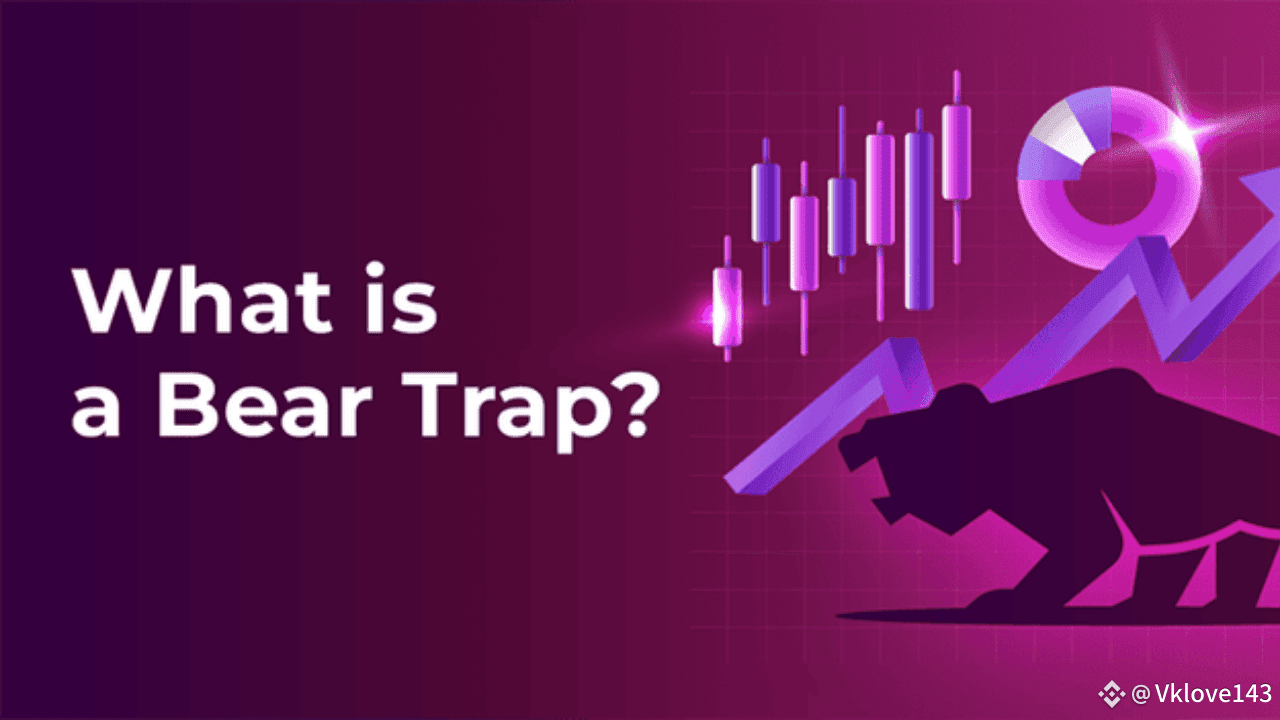 What is a Bear Trap?

@Vklove143